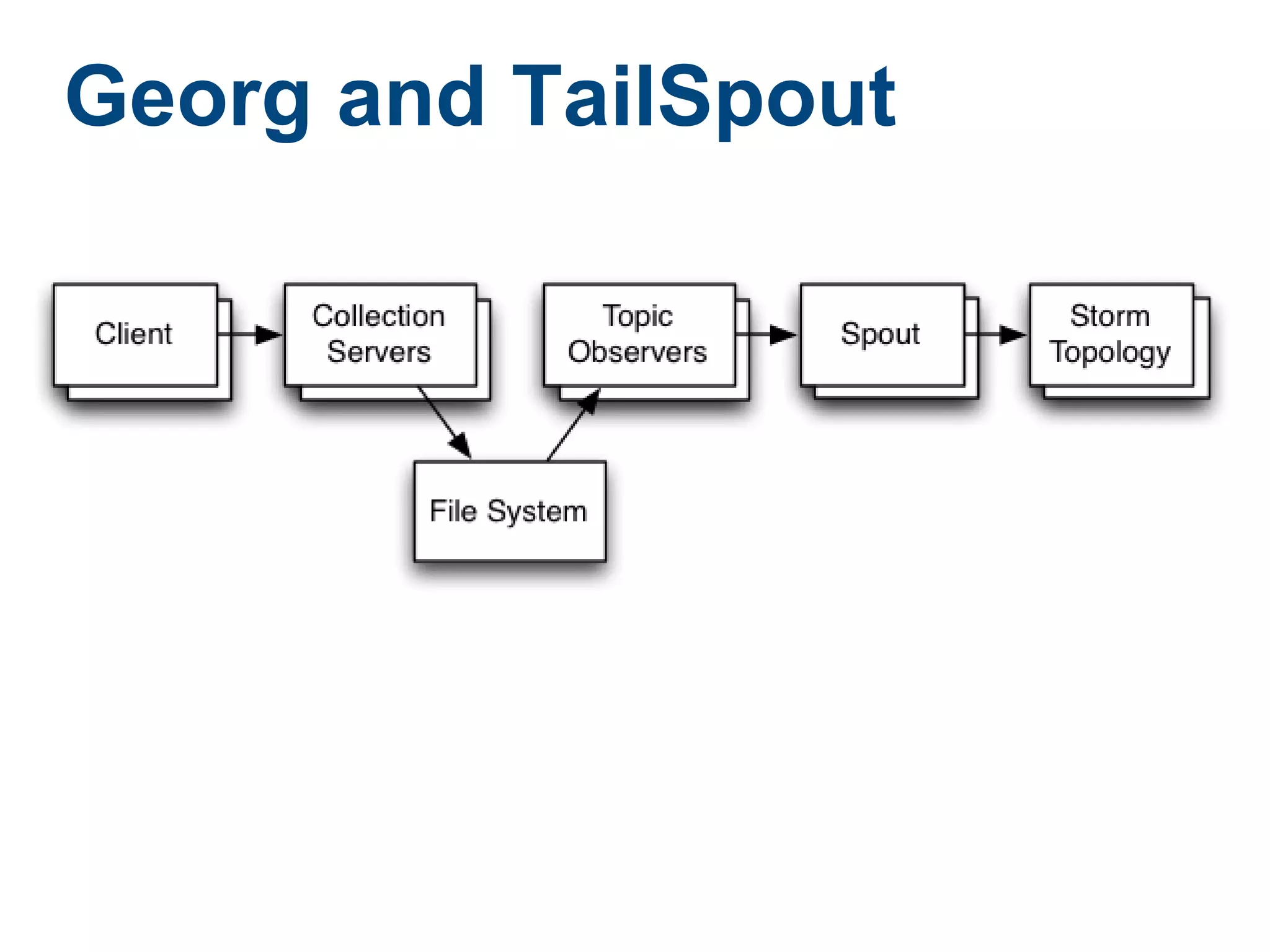 Georg and TailSpout

Client

Collection Servers

Topic Observers

Spout

Storm Topology

File System